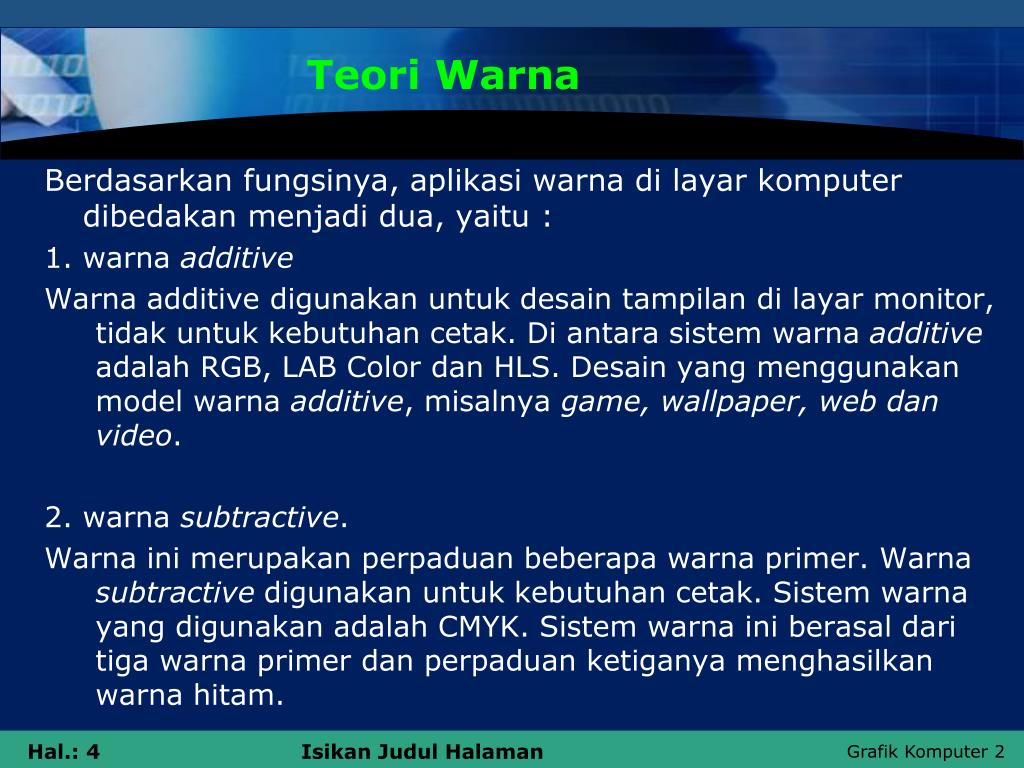 Teori Warna

Berdasarkan fungsinya, aplikasi warna di layar komputer dibedakan menjadi dua, yaitu :

1. warna additive

Warna additive digunakan untuk desain tampilan di layar monitor, tidak untuk kebutuhan cetak. Di antara sistem warna additive adalah RGB, LAB Color dan HLS. Desain yang menggunakan model warna additive, misalnya game, wallpaper, web dan video.

2. warna subtractive.

Warna ini merupakan perpaduan beberapa warna primer. Warna subtractive digunakan untuk kebutuhan cetak. Sistem warna yang digunakan adalah CMYK. Sistem warna ini berasal dari tiga warna primer dan perpaduan ketiganya menghasilkan warna hitam.

Hal.: 4

Isikan Judul Halaman

Grafik Komputer 2